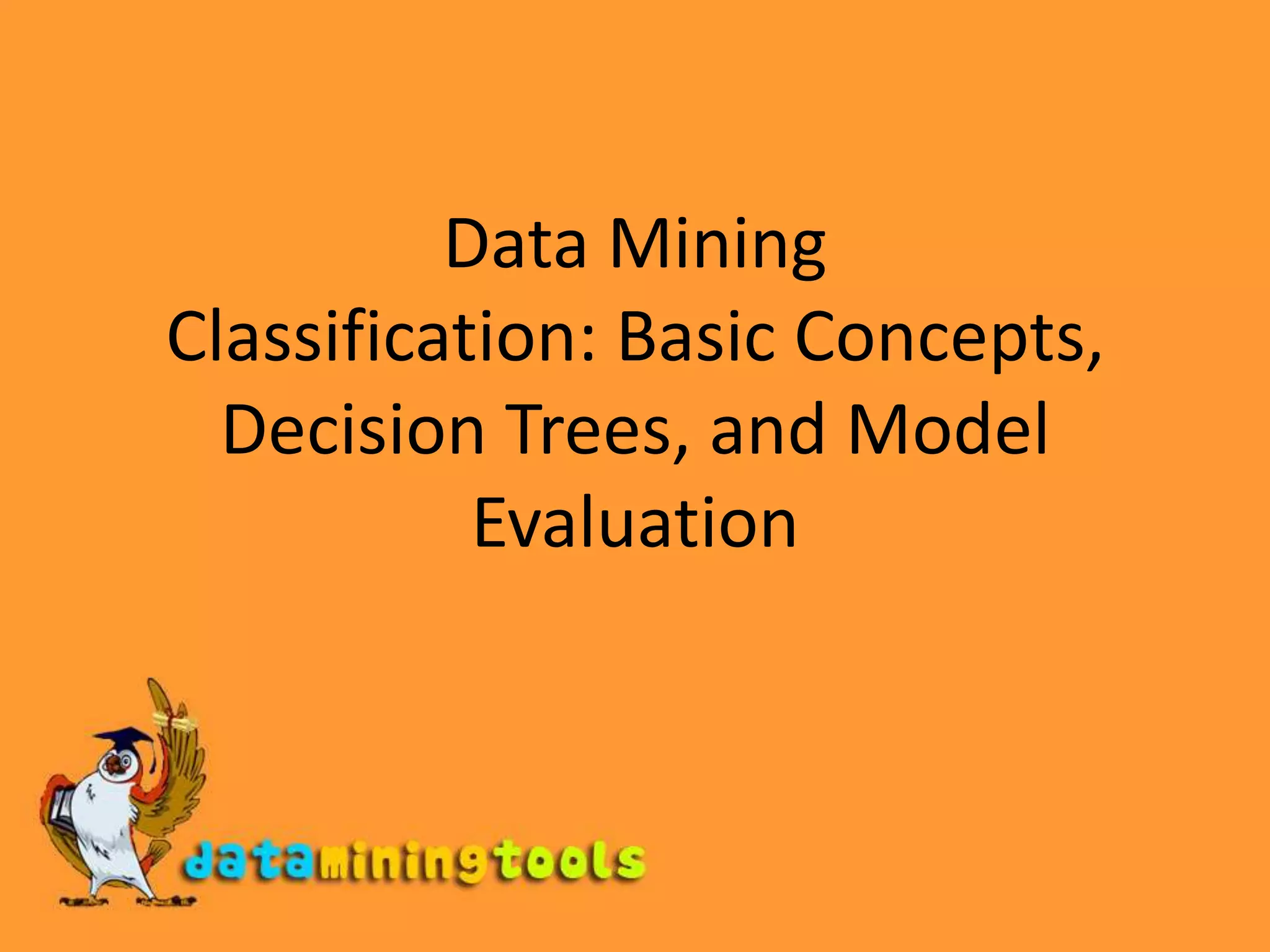 Data Mining
Classification: Basic Concepts, Decision Trees, and Model Evaluation

dataminingtools